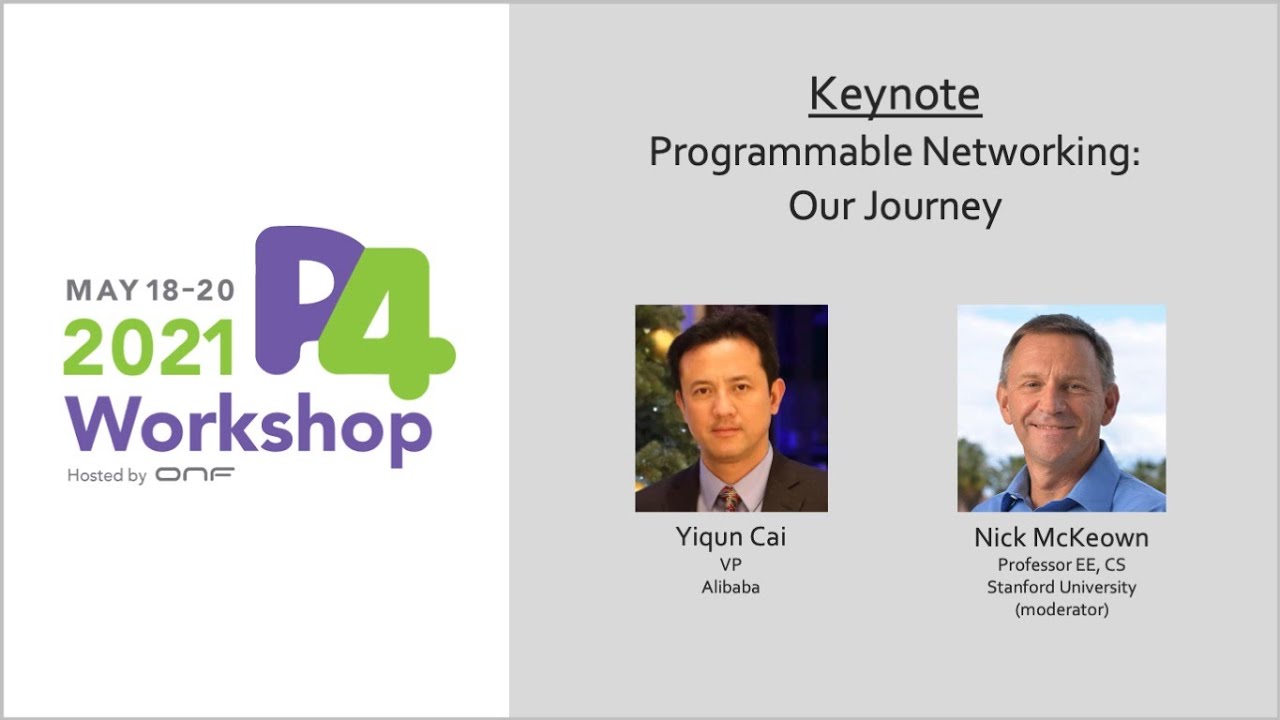 MAY 18-20
2021
P4
Workshop
Hosted by ONF

Keynote
Programmable Networking: Our Journey

Yiqun Cai
VP
Alibaba

Nick McKeown
Professor EE, CS
Stanford University
(moderator)